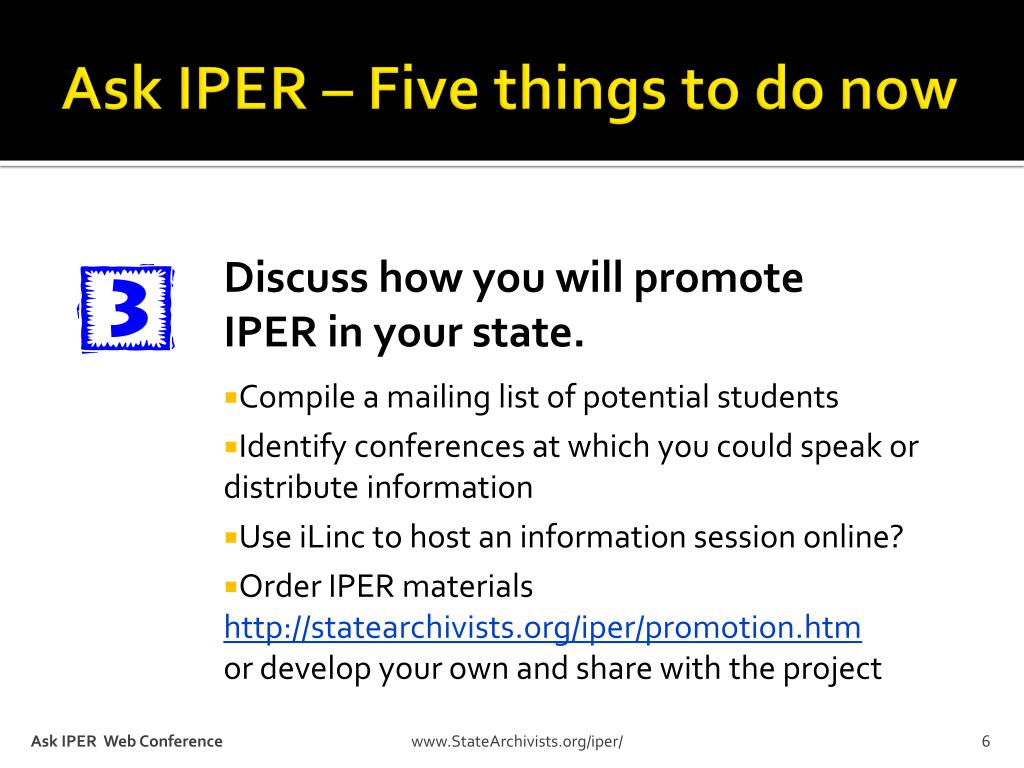 Ask IPER – Five things to do now

3

Discuss how you will promote IPER in your state.

▪Compile a mailing list of potential students

▪Identify conferences at which you could speak or distribute information

▪Use iLinc to host an information session online?

▪Order IPER materials http://statearchivists.org/iper/promotion.htm or develop your own and share with the project

Ask IPER Web Conference

www.StateArchivists.org/iper/

6